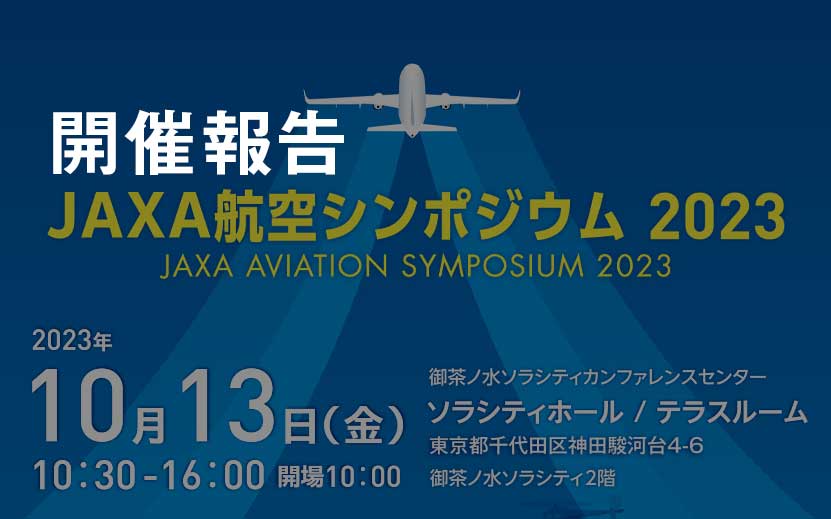 開催報告

JAXA航空シンポジウム 2023
JAXA AVIATION SYMPOSIUM 2023

2023年
10月13日(金)
10:30-16:00 開場10:00

御茶ノ水ソラシティカンファレンスセンター
ソラシティホール / テラスルーム
東京都千代田区神田駿河台4-6
御茶ノ水ソラシティ2階